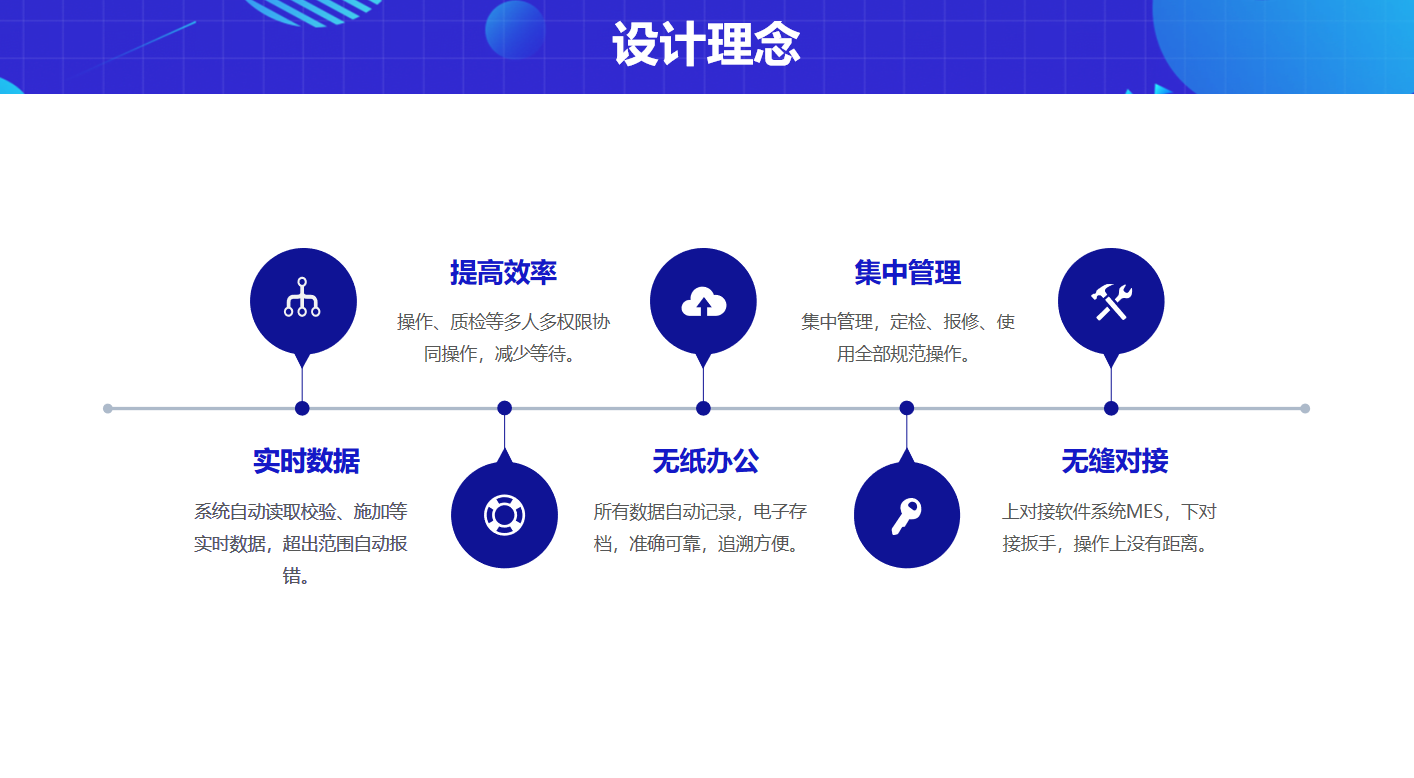 设计理念

提高效率

操作、质检等多人多权限协同操作，减少等待。

集中管理

集中管理，定检、报修、使用全部规范操作。

实时数据

系统自动读取校验、施加等实时数据，超出范围自动报错。

无纸办公

所有数据自动记录，电子存档，准确可靠，追溯方便。

无缝对接

上对接软件系统MES，下对接扳手，操作上没有距离。